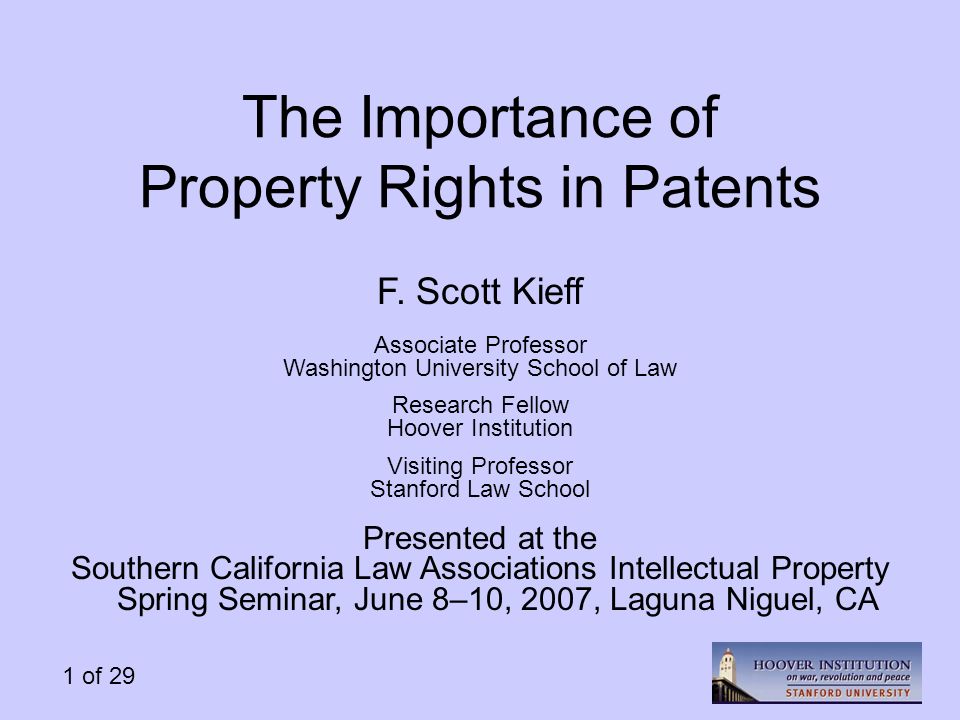 The Importance of Property Rights in Patents

F. Scott Kieff

Associate Professor
Washington University School of Law

Research Fellow
Hoover Institution

Visiting Professor
Stanford Law School

Presented at the
Southern California Law Associations Intellectual Property Spring Seminar, June 8–10, 2007, Laguna Niguel, CA

1 of 29

HOOVER INSTITUTION
on war, revolution and peace
STANFORD UNIVERSITY